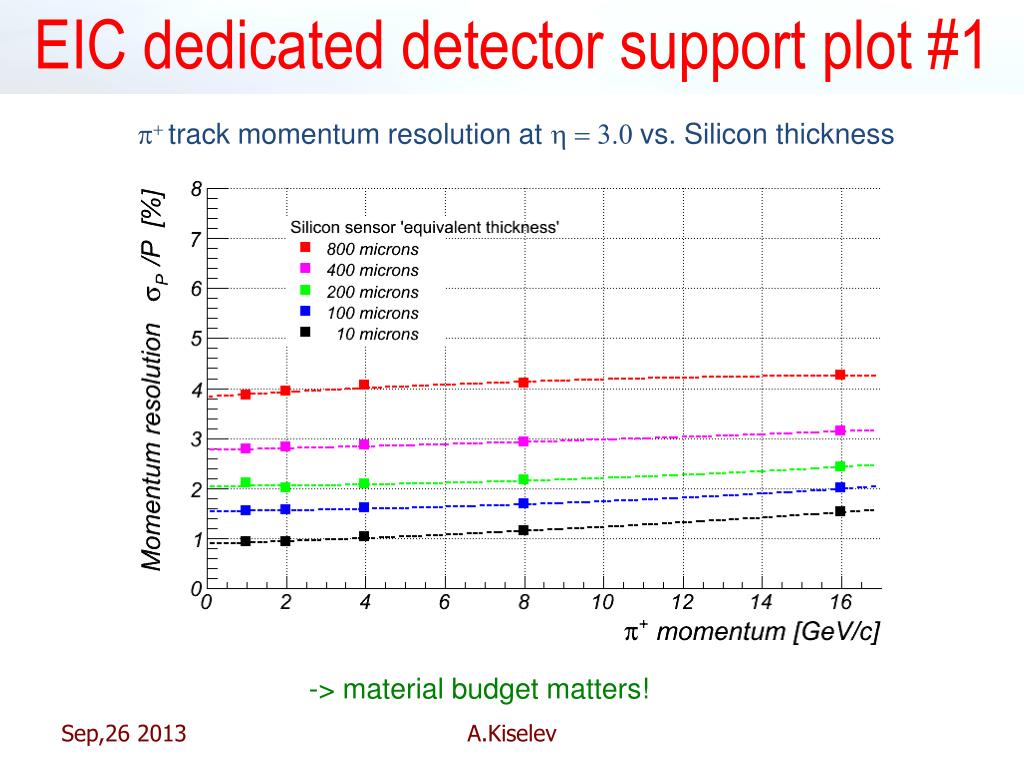 EIC dedicated detector support plot #1

$\pi^+$ track momentum resolution at $\eta = 3.0$ vs. Silicon thickness

Momentum resolution $\sigma_P/P$ [%]

8
7
6
5
4
3
2
1
0

Silicon sensor 'equivalent thickness'
800 microns
400 microns
200 microns
100 microns
10 microns

0 2 4 6 8 10 12 14 16

$\pi^+$ momentum [GeV/c]

-> material budget matters!

Sep,26 2013

A.Kiselev